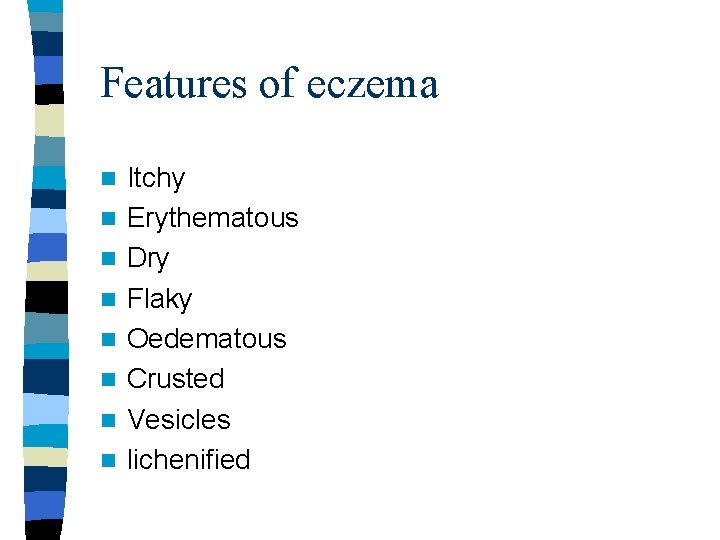 Features of eczema

- Itchy
- Erythematous
- Dry
- Flaky
- Oedematous
- Crusted
- Vesicles
- lichenified